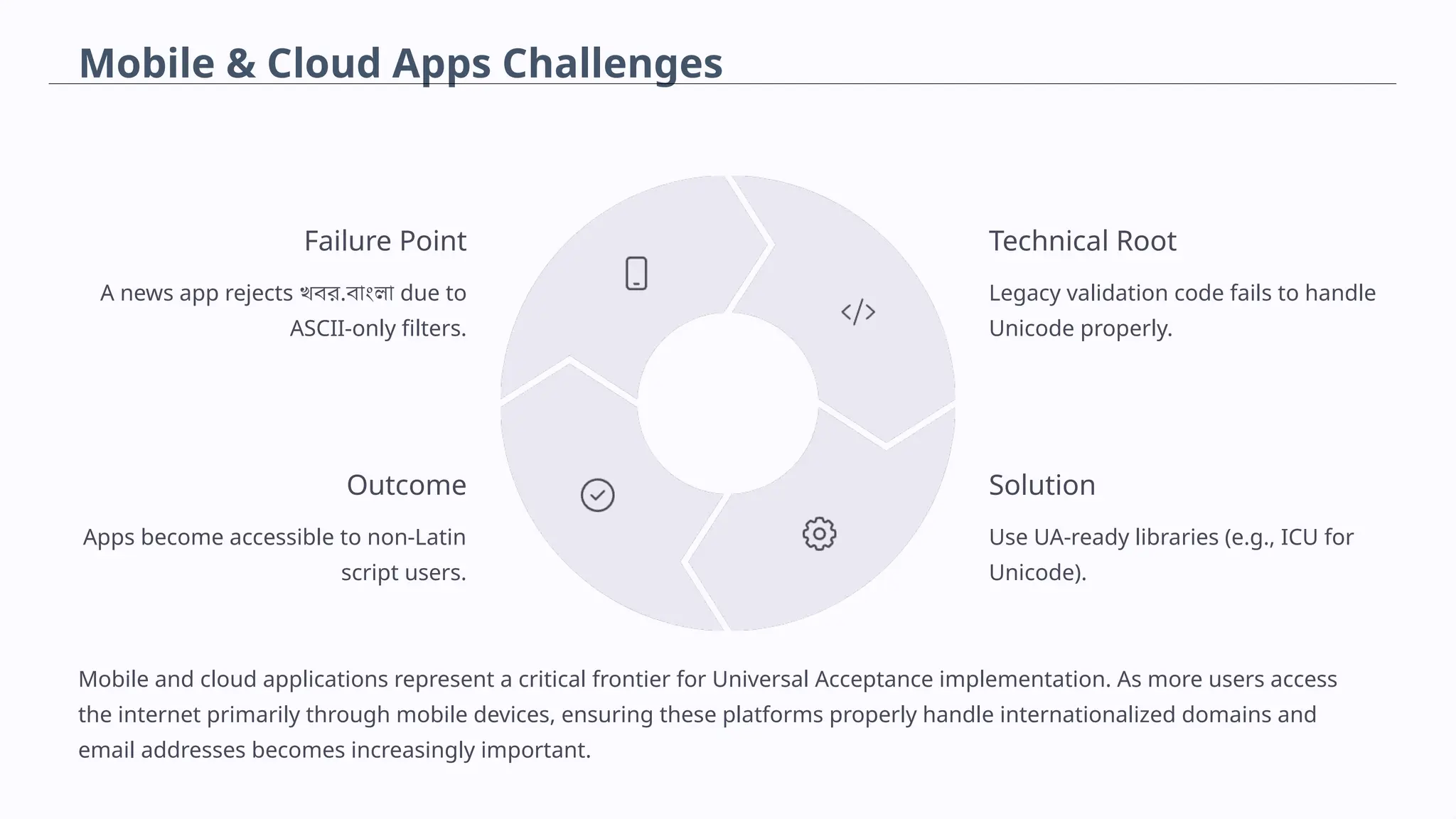 Mobile & Cloud Apps Challenges

Failure Point

A news app rejects খবর.বাংলা due to ASCII-only filters.

Technical Root

Legacy validation code fails to handle Unicode properly.

Outcome

Apps become accessible to non-Latin script users.

Solution

Use UA-ready libraries (e.g., ICU for Unicode).

Mobile and cloud applications represent a critical frontier for Universal Acceptance implementation. As more users access the internet primarily through mobile devices, ensuring these platforms properly handle internationalized domains and email addresses becomes increasingly important.